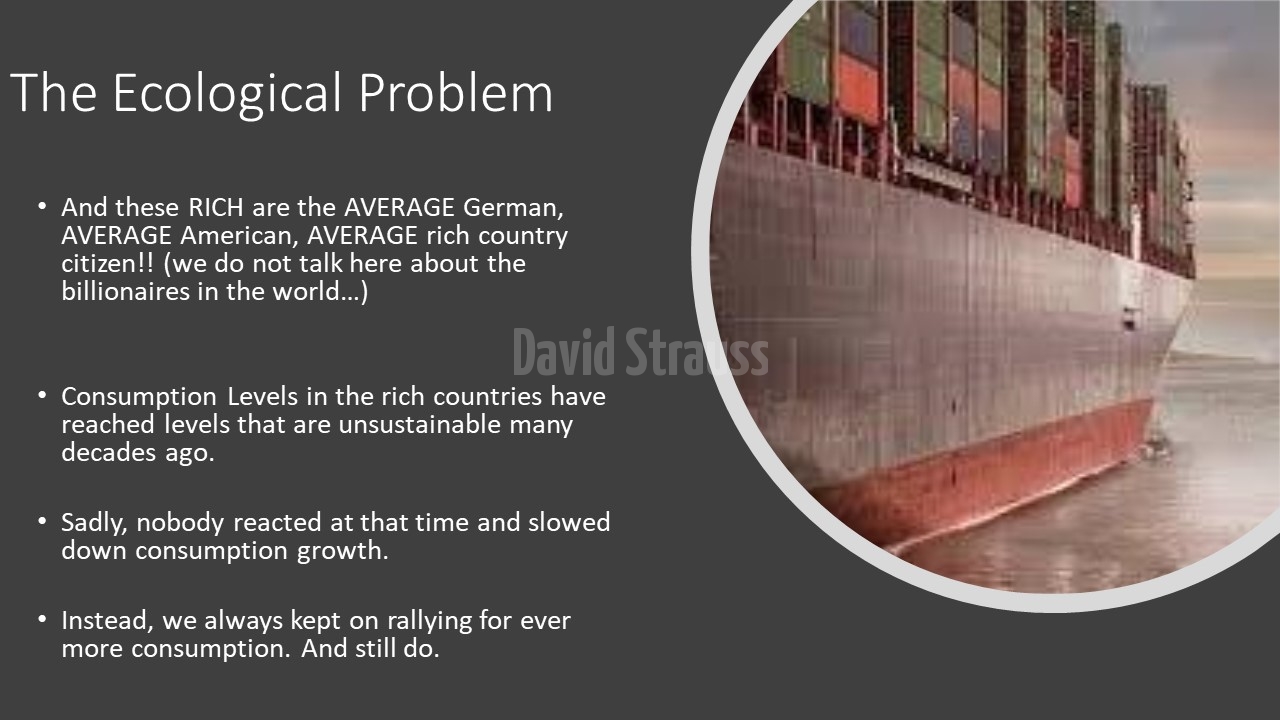 The Ecological Problem

• And these RICH are the AVERAGE German, AVERAGE American, AVERAGE rich country citizen!! (we do not talk here about the billionaires in the world…)

David Strauss

• Consumption Levels in the rich countries have reached levels that are unsustainable many decades ago.

• Sadly, nobody reacted at that time and slowed down consumption growth.

• Instead, we always kept on rallying for ever more consumption. And still do.